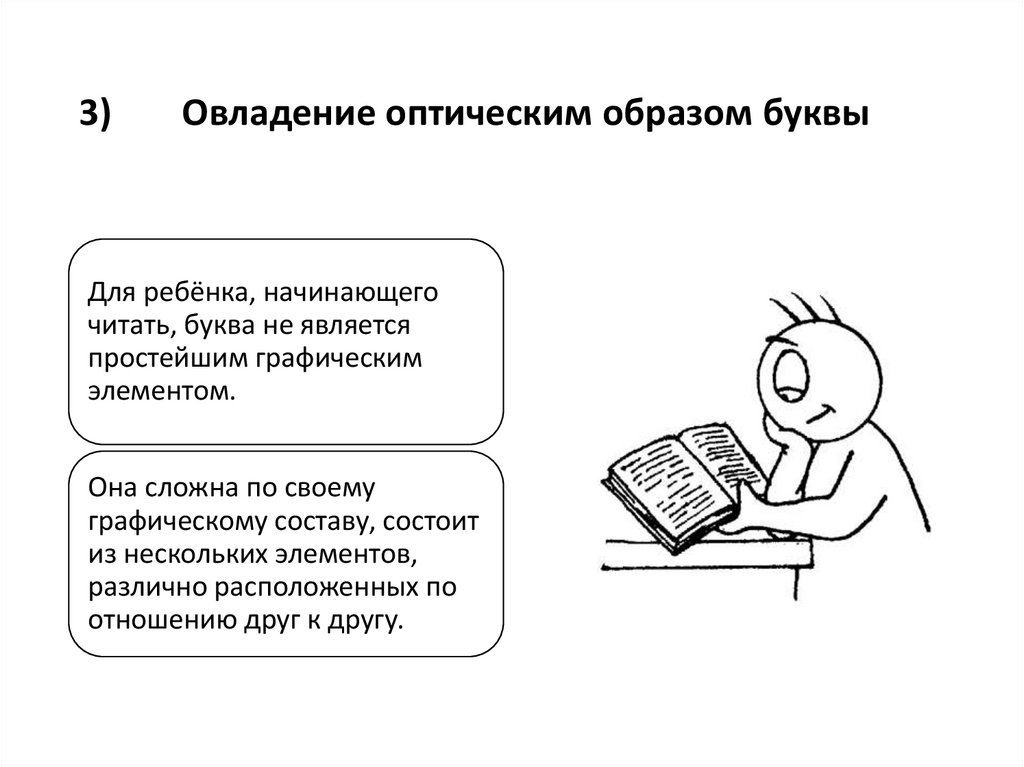 3) Овладение оптическим образом буквы

Для ребёнка, начинающего читать, буква не является простейшим графическим элементом.

Она сложна по своему графическому составу, состоит из нескольких элементов, различно расположенных по отношению друг к другу.